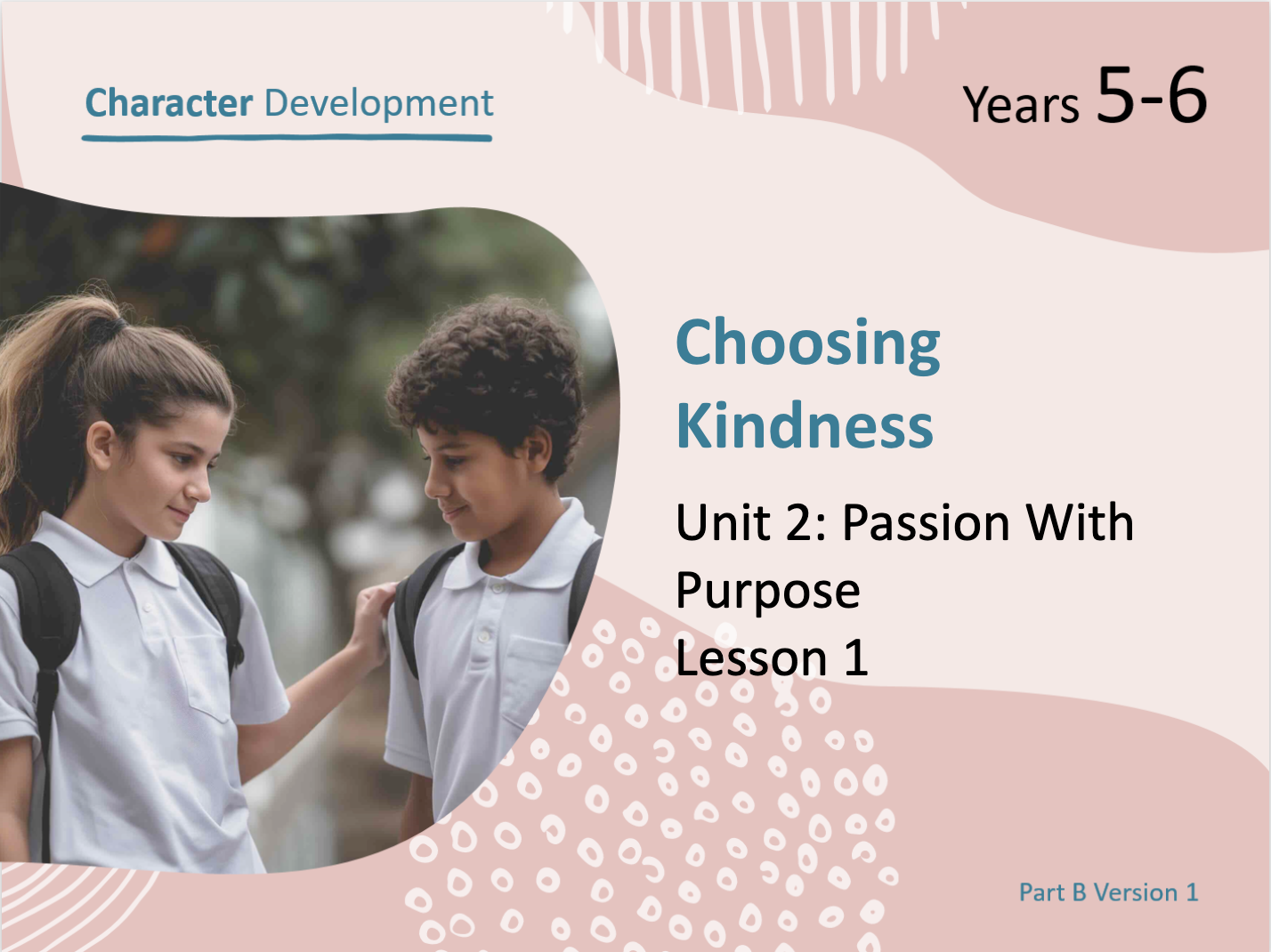 Character Development

Years 5-6

Choosing Kindness

Unit 2: Passion With Purpose
Lesson 1

Part B Version 1